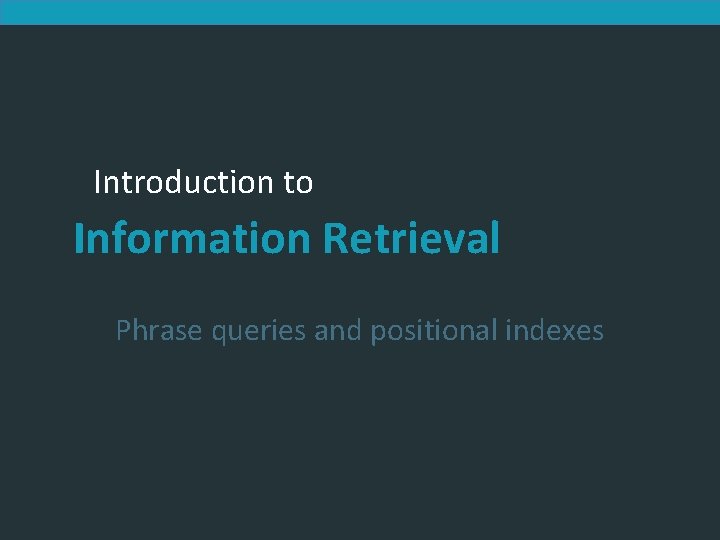 Introduction to

Information Retrieval

Phrase queries and positional indexes